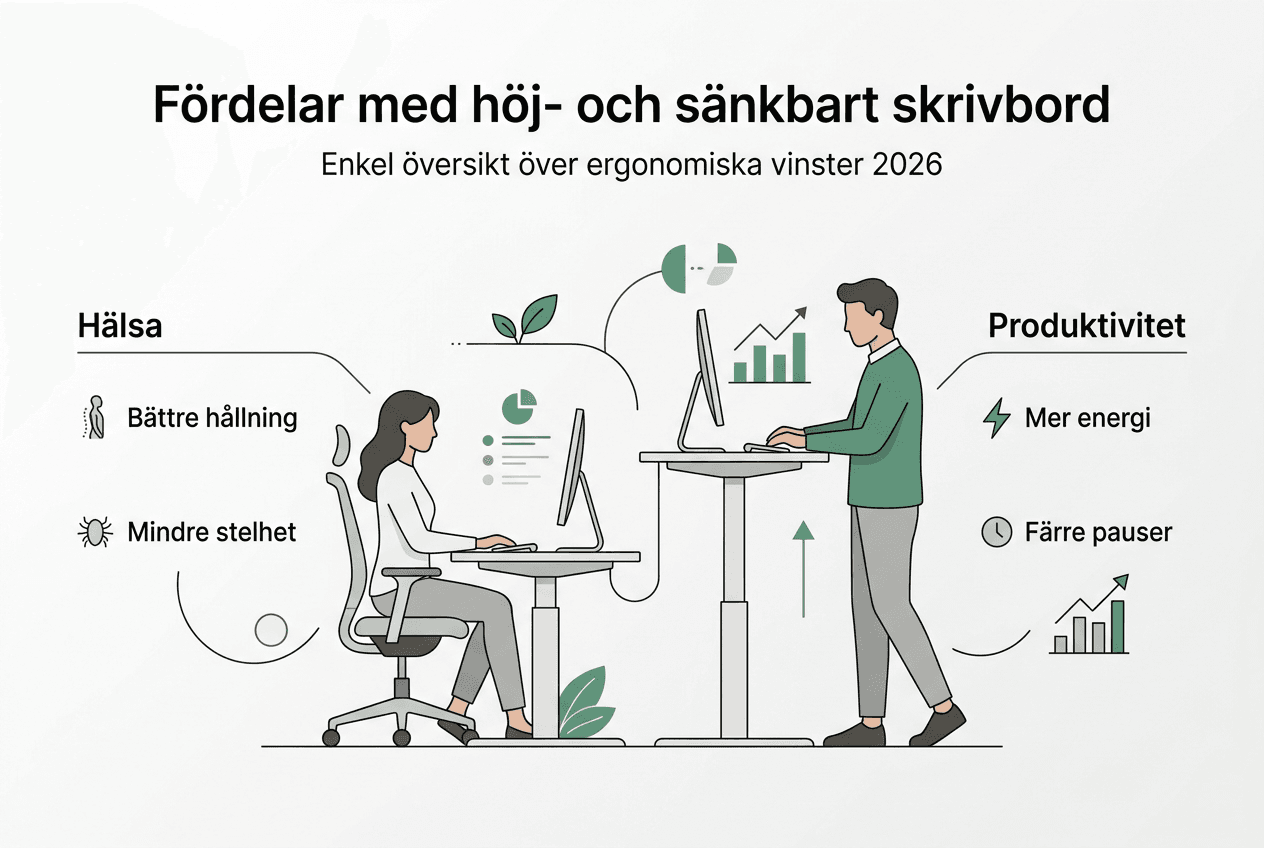 Fördelar med höj- och sänkbart skrivbord

Enkel översikt över ergonomiska vinster 2026

Hälsa

Bättre hållning

Mindre stelhet

Produktivitet

Mer energi

Färre pauser